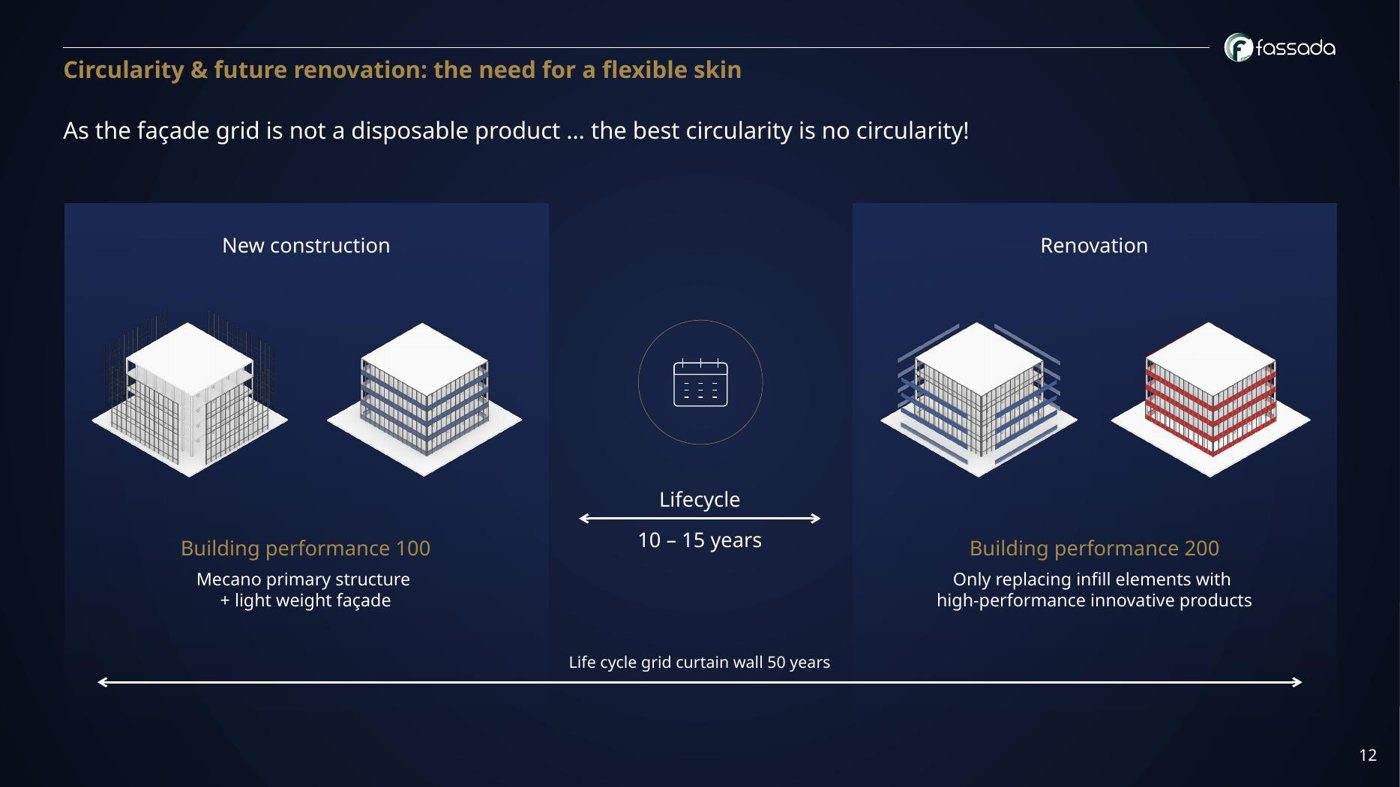 fassada

Circularity & future renovation: the need for a flexible skin

As the façade grid is not a disposable product … the best circularity is no circularity!

New construction

Building performance 100

Mecano primary structure + light weight façade

Lifecycle

10 – 15 years

Renovation

Building performance 200

Only replacing infill elements with high-performance innovative products

Life cycle grid curtain wall 50 years

12